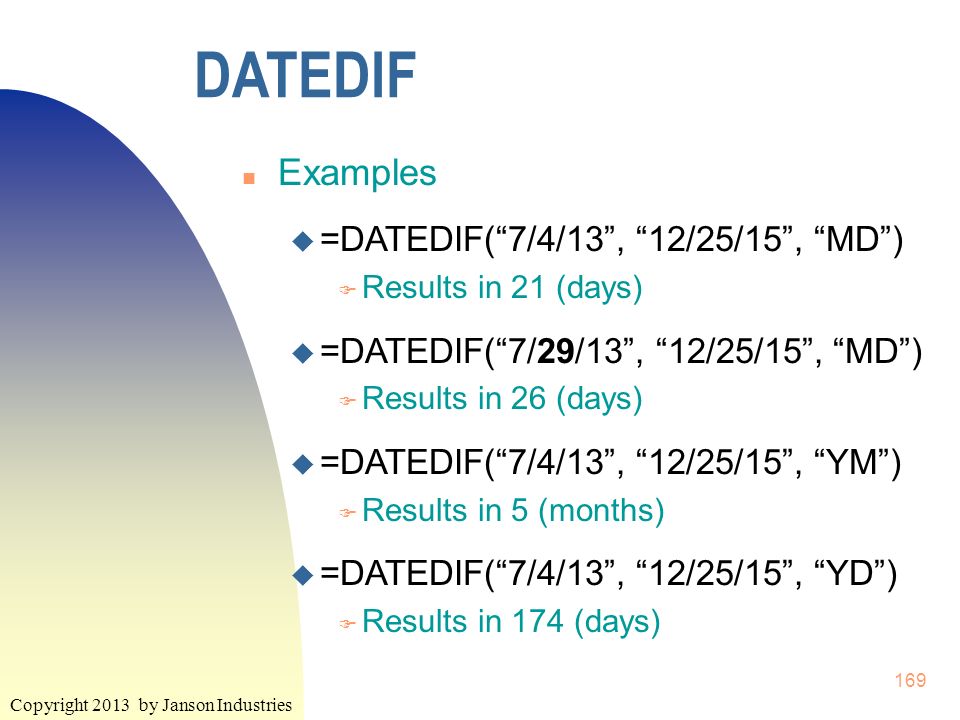 DATEDIF

Examples

=DATEDIF(“7/4/13”, “12/25/15”, “MD”)

Results in 21 (days)

=DATEDIF(“7/29/13”, “12/25/15”, “MD”)

Results in 26 (days)

=DATEDIF(“7/4/13”, “12/25/15”, “YM”)

Results in 5 (months)

=DATEDIF(“7/4/13”, “12/25/15”, “YD”)

Results in 174 (days)

169

Copyright 2013 by Janson Industries